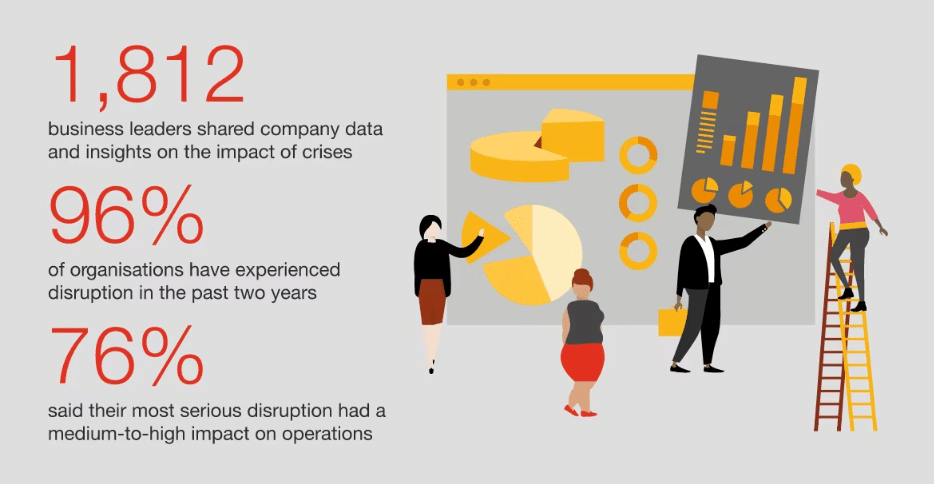 1,812

business leaders shared company data and insights on the impact of crises

96%

of organisations have experienced disruption in the past two years

76%

said their most serious disruption had a medium-to-high impact on operations